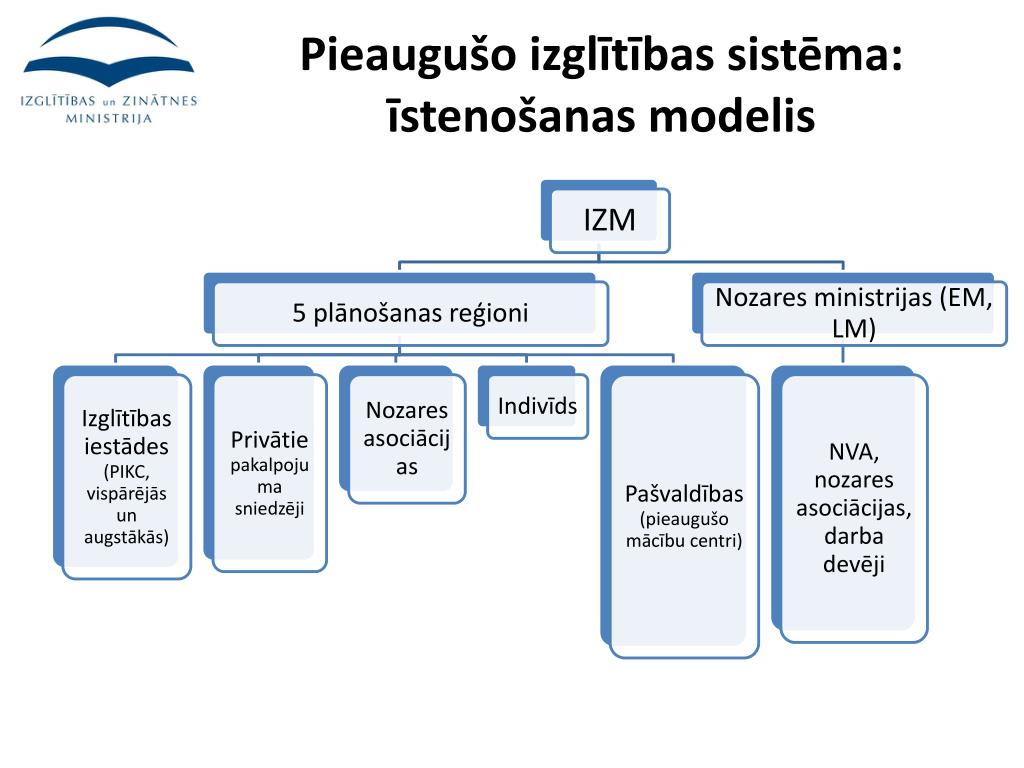 IZGLĪTĪBAS un ZINĀTNES MINISTRIJA

Pieaugušo izglītības sistēma: īstenošanas modelis

IZM

5 plānošanas reģioni

Nozares ministrijas (EM, LM)

Izglītības iestādes (PIKC, vispārējās un augstākās)

Privātie pakalpojuma sniedzēji

Nozares asociācijas

Indivīds

Pašvaldības (pieaugušo mācību centri)

NVA, nozares asociācijas, darba devēji